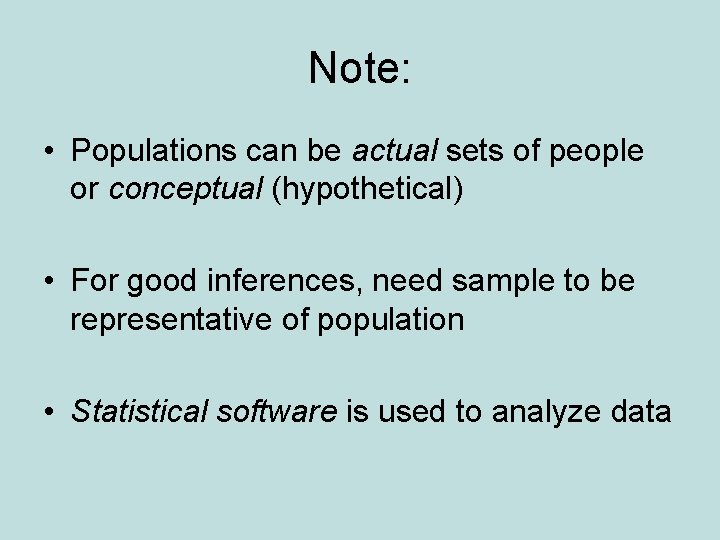 Note:

• Populations can be actual sets of people or conceptual (hypothetical)

• For good inferences, need sample to be representative of population

• Statistical software is used to analyze data